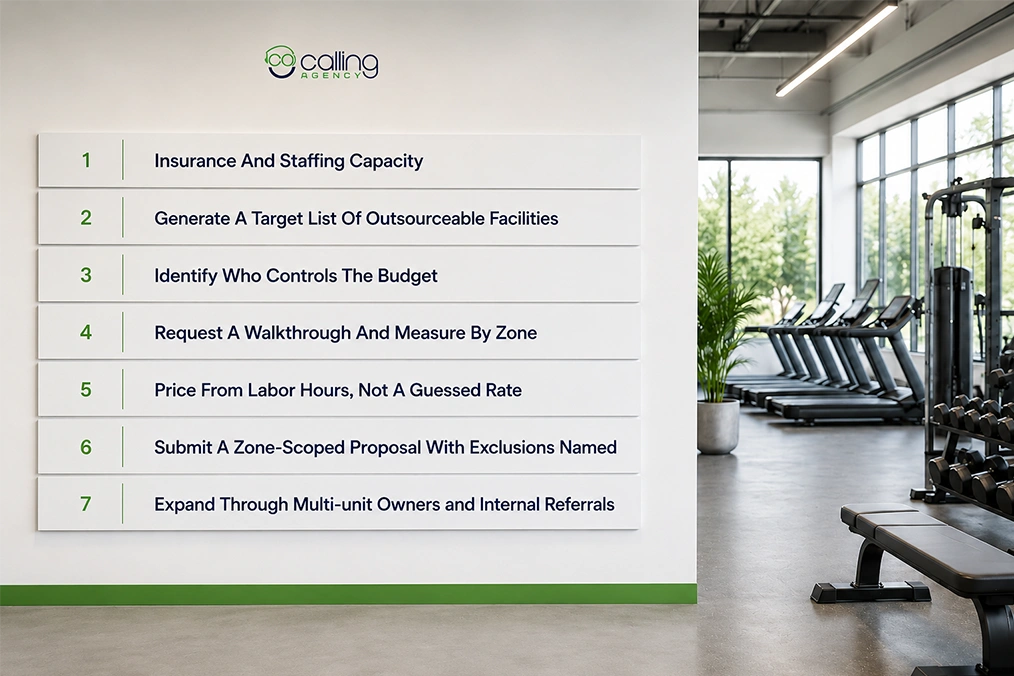 calling
AGENCY

1 Insurance And Staffing Capacity

2 Generate A Target List Of Outsourceable Facilities

3 Identify Who Controls The Budget

4 Request A Walkthrough And Measure By Zone

5 Price From Labor Hours, Not A Guessed Rate

6 Submit A Zone-Scoped Proposal With Exclusions Named

7 Expand Through Multi-unit Owners and Internal Referrals